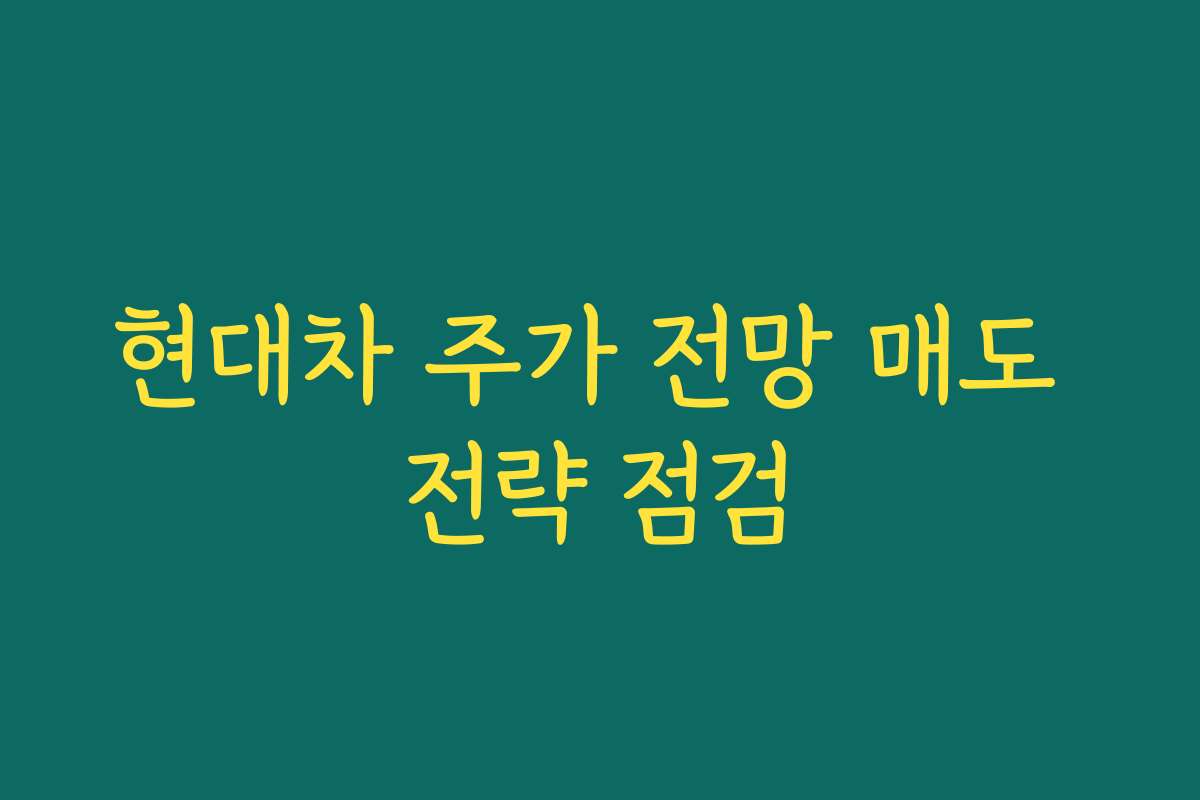 현대차 주가 전망 매도 전략 점검